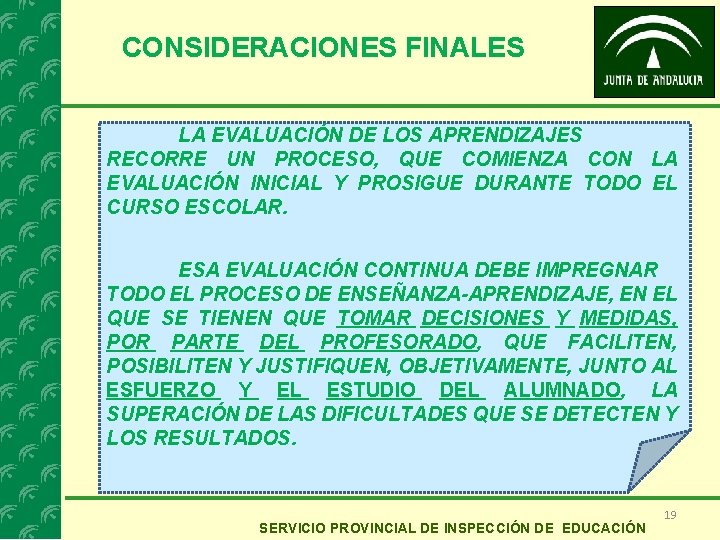 CONSIDERACIONES FINALES

JUNTA DE ANDALUCIA

LA EVALUACIÓN DE LOS APRENDIZAJES RECORRE UN PROCESO, QUE COMIENZA CON LA EVALUACIÓN INICIAL Y PROSIGUE DURANTE TODO EL CURSO ESCOLAR.

ESA EVALUACIÓN CONTINUA DEBE IMPREGNAR TODO EL PROCESO DE ENSEÑANZA-APRENDIZAJE, EN EL QUE SE TIENEN QUE TOMAR DECISIONES Y MEDIDAS, POR PARTE DEL PROFESORADO, QUE FACILITEN, POSIBILITEN Y JUSTIFIQUEN, OBJETIVAMENTE, JUNTO AL ESFUERZO Y EL ESTUDIO DEL ALUMNADO, LA SUPERACIÓN DE LAS DIFICULTADES QUE SE DETECTEN Y LOS RESULTADOS.

19

SERVICIO PROVINCIAL DE INSPECCIÓN DE EDUCACIÓN